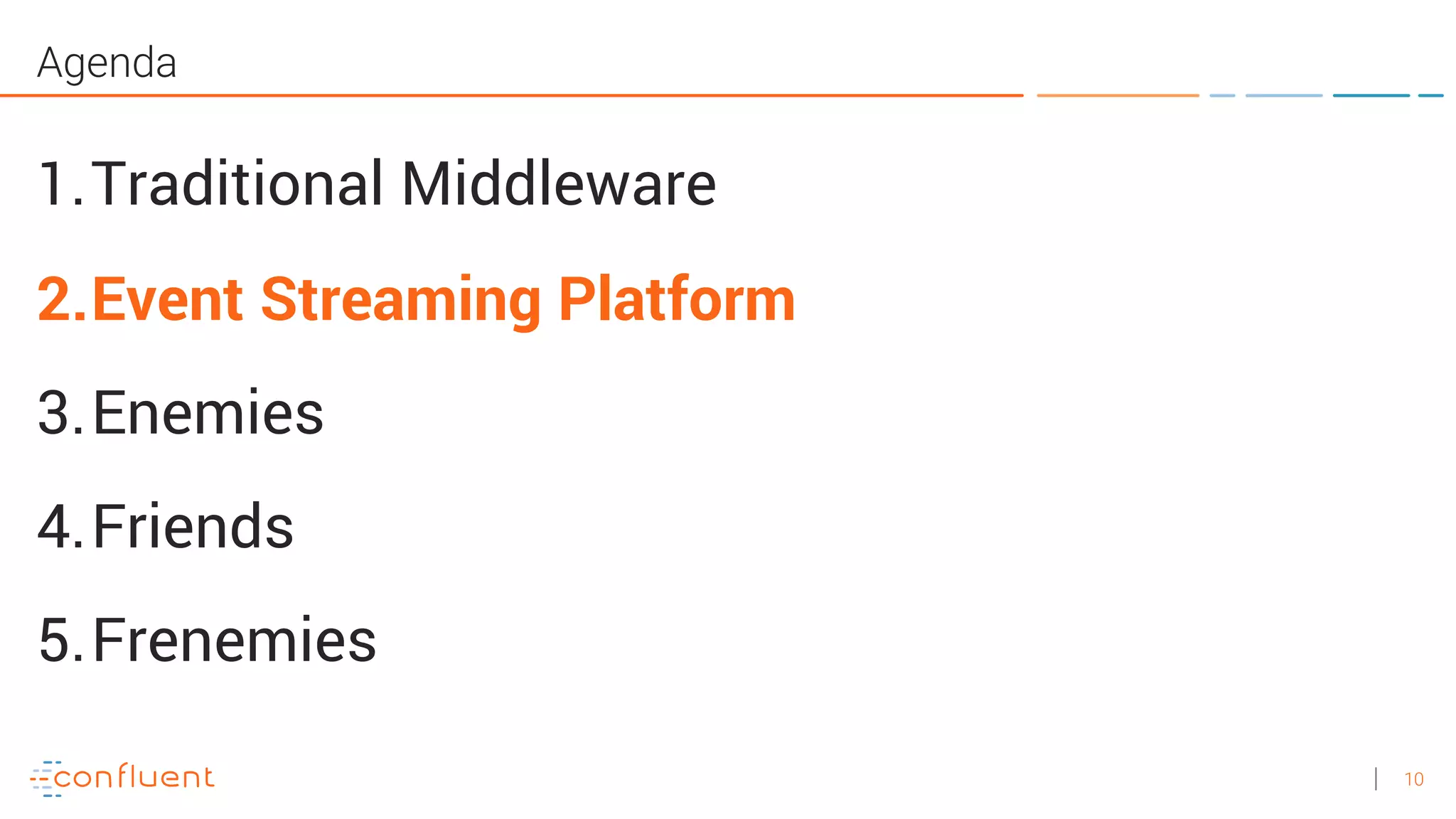 Agenda

1. Traditional Middleware

2. Event Streaming Platform

3. Enemies

4. Friends

5. Frenemies

confluent

| 10